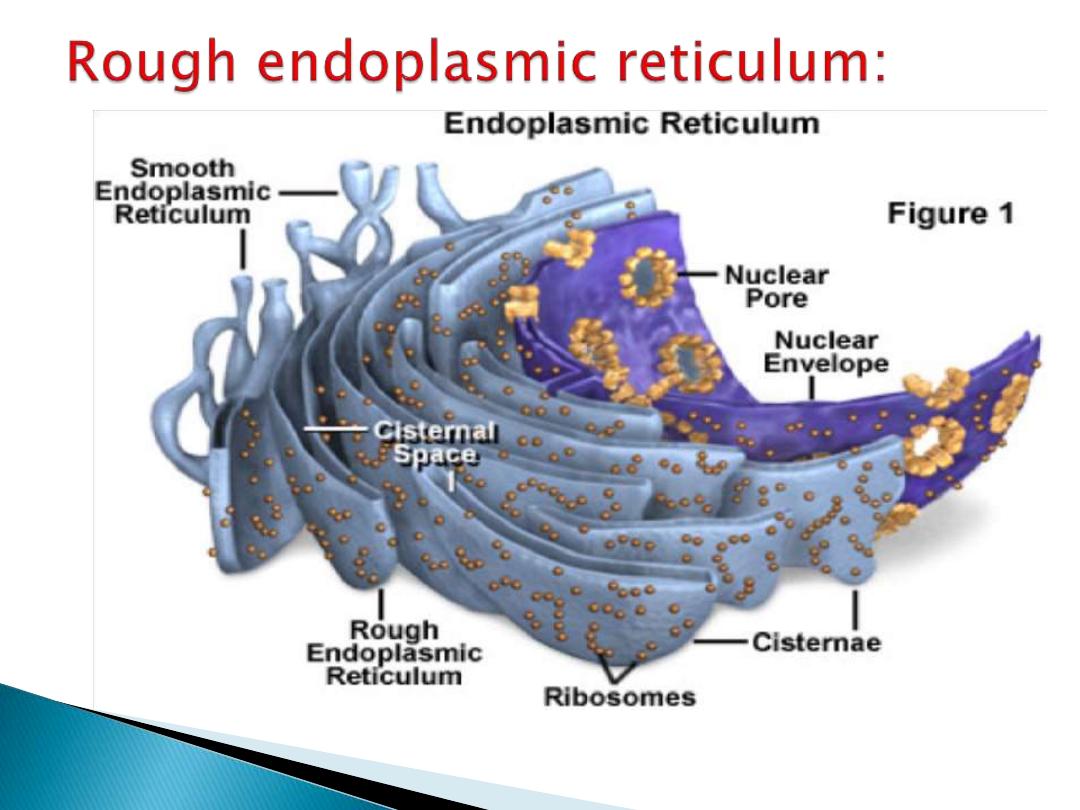 Rough endoplasmic reticulum:

Endoplasmic Reticulum

Smooth Endoplasmic Reticulum

Figure 1

Nuclear Pore

Nuclear Envelope

Cisternal Space

Rough Endoplasmic Reticulum

Cisternae

Ribosomes